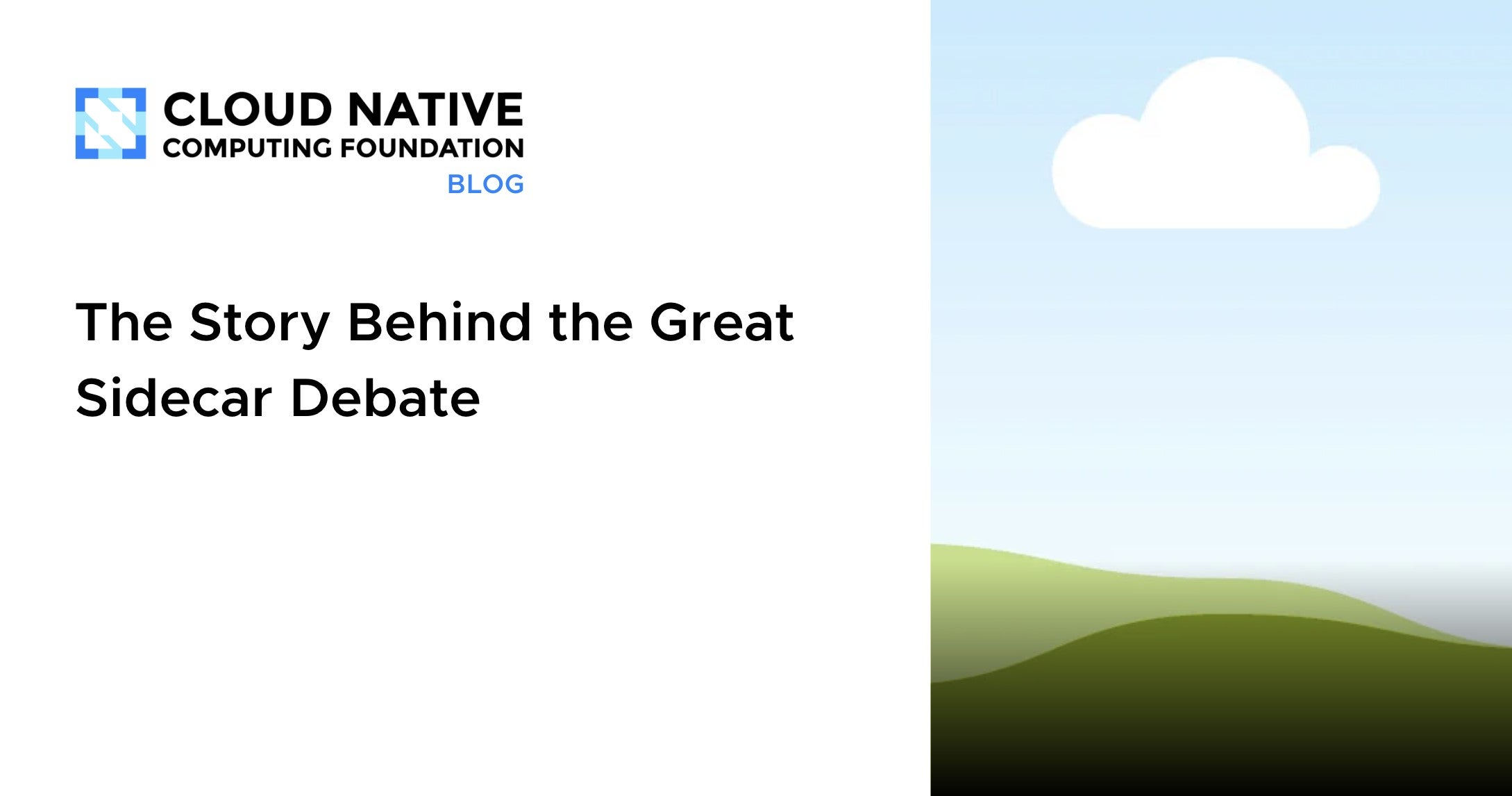 CLOUD NATIVE
COMPUTING FOUNDATION
BLOG

The Story Behind the Great Sidecar Debate